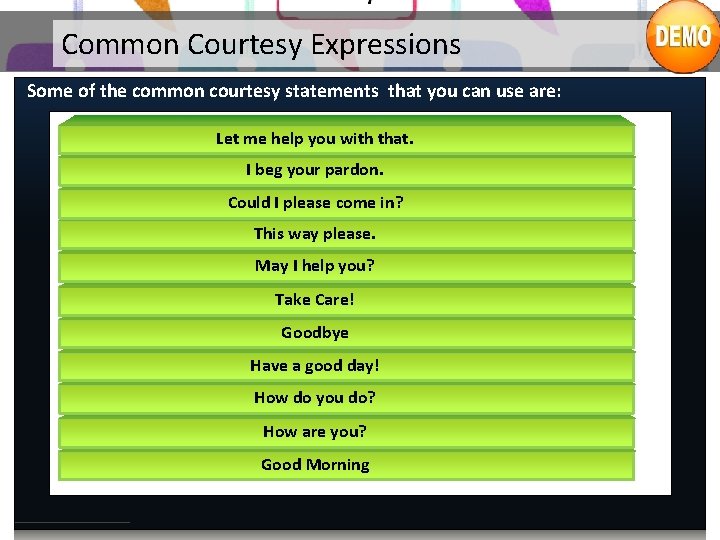 Common Courtesy Expressions

DEMO

Some of the common courtesy statements that you can use are:

Let me help you with that.

I beg your pardon.

Could I please come in?

This way please.

May I help you?

Take Care!

Goodbye

Have a good day!

How do you do?

How are you?

Good Morning